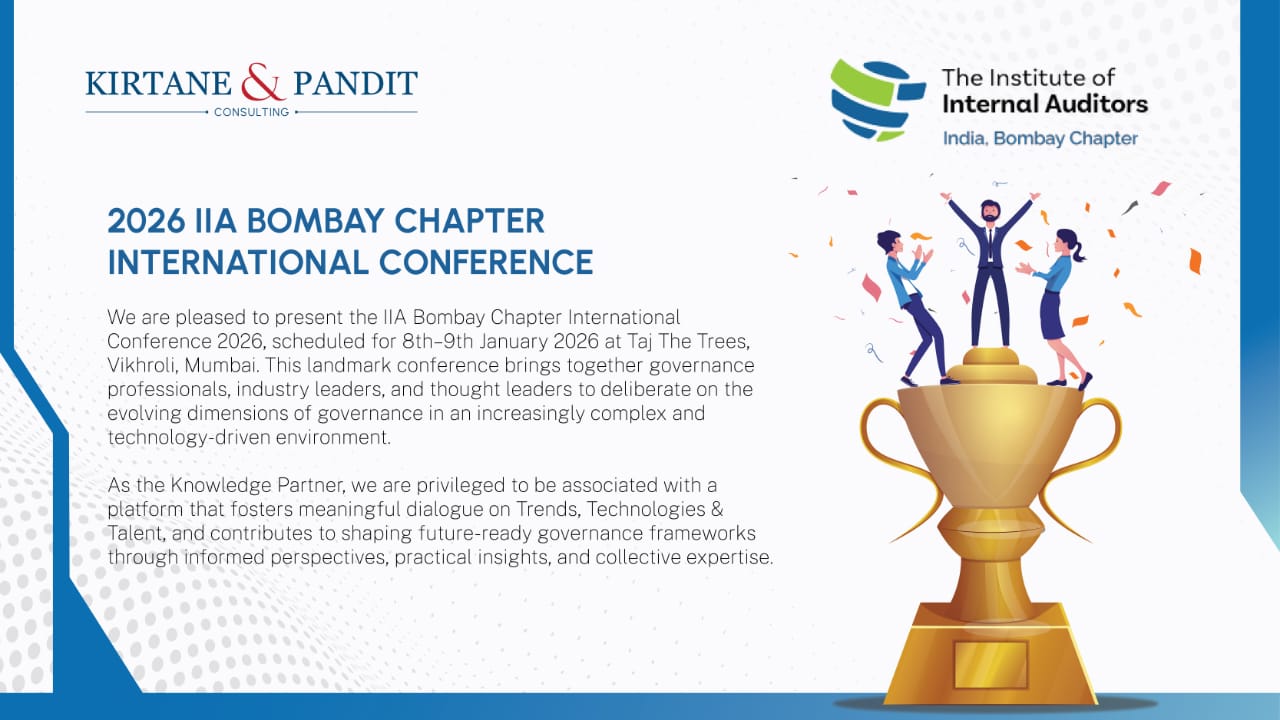 KIRTANE & PANDIT
CONSULTING

The Institute of
Internal Auditors
India, Bombay Chapter

2026 IIA BOMBAY CHAPTER INTERNATIONAL CONFERENCE

We are pleased to present the IIA Bombay Chapter International Conference 2026, scheduled for 8th–9th January 2026 at Taj The Trees, Vikhroli, Mumbai. This landmark conference brings together governance professionals, industry leaders, and thought leaders to deliberate on the evolving dimensions of governance in an increasingly complex and technology-driven environment.

As the Knowledge Partner, we are privileged to be associated with a platform that fosters meaningful dialogue on Trends, Technologies & Talent, and contributes to shaping future-ready governance frameworks through informed perspectives, practical insights, and collective expertise.